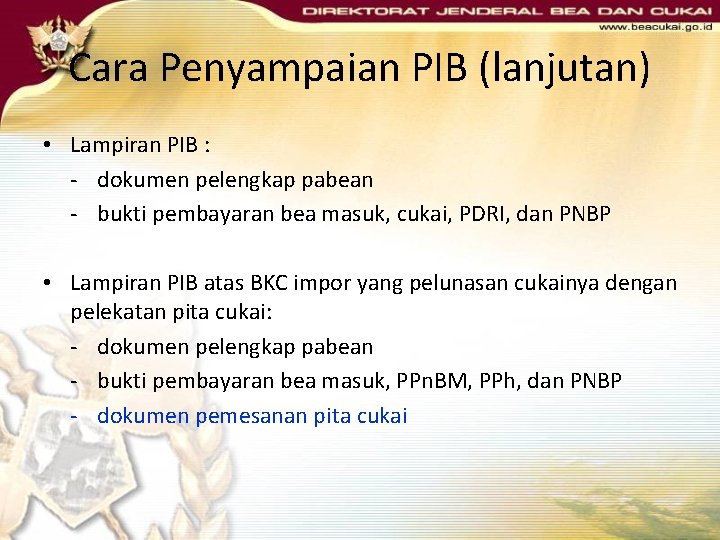 DIREKTORAT JENDERAL BEA DAN CUKAI
www.beacukai.go.id

Cara Penyampaian PIB (lanjutan)

• Lampiran PIB :
- dokumen pelengkap pabean
- bukti pembayaran bea masuk, cukai, PDRI, dan PNBP

• Lampiran PIB atas BKC impor yang pelunasan cukainya dengan pelekatan pita cukai:
- dokumen pelengkap pabean
- bukti pembayaran bea masuk, PPnBM, PPh, dan PNBP
- dokumen pemesanan pita cukai